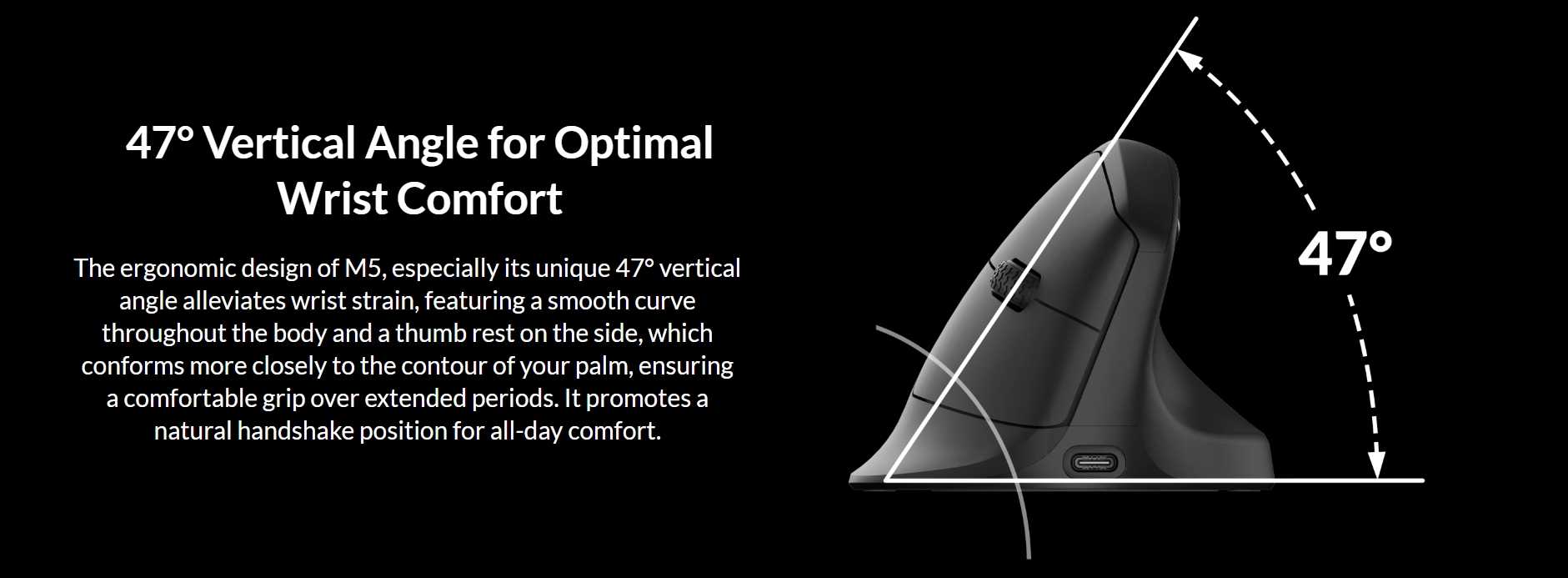 47° Vertical Angle for Optimal Wrist Comfort

The ergonomic design of M5, especially its unique 47° vertical angle alleviates wrist strain, featuring a smooth curve throughout the body and a thumb rest on the side, which conforms more closely to the contour of your palm, ensuring a comfortable grip over extended periods. It promotes a natural handshake position for all-day comfort.

47°